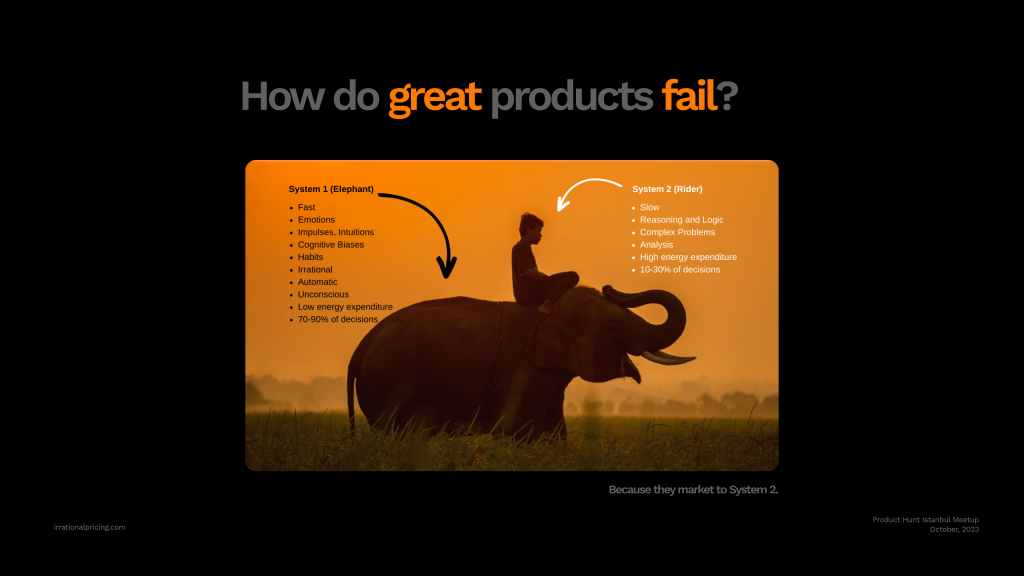 How do great products fail?

System 1 (Elephant)

- Fast
- Emotions
- Impulses, Intuitions
- Cognitive Biases
- Habits
- Irrational
- Automatic
- Unconscious
- Low energy expenditure
- 70-90% of decisions

System 2 (Rider)

- Slow
- Reasoning and Logic
- Complex Problems
- Analysis
- High energy expenditure
- 10-30% of decisions

Because they market to System 2.

irrationalpricing.com

Product Hunt Istanbul Meetup
October, 2023